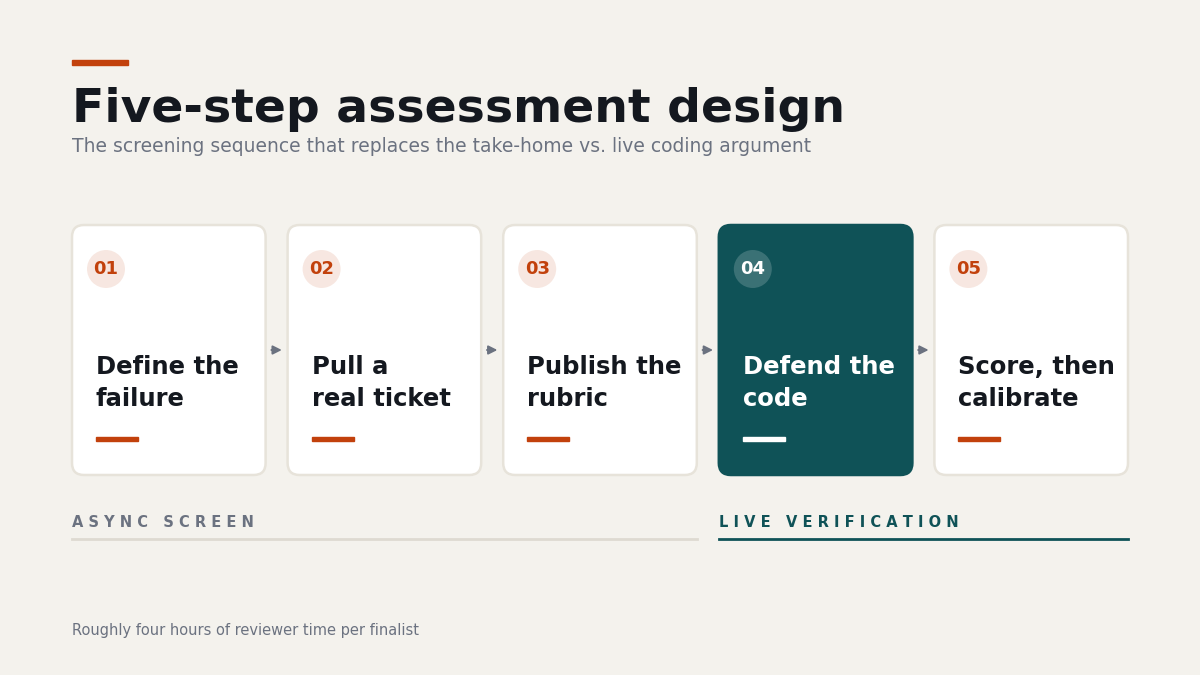 Five-step assessment design

The screening sequence that replaces the take-home vs. live coding argument

01

Define the failure

02

Pull a real ticket

03

Publish the rubric

04

Defend the code

05

Score, then calibrate

ASYNC SCREEN

LIVE VERIFICATION

Roughly four hours of reviewer time per finalist